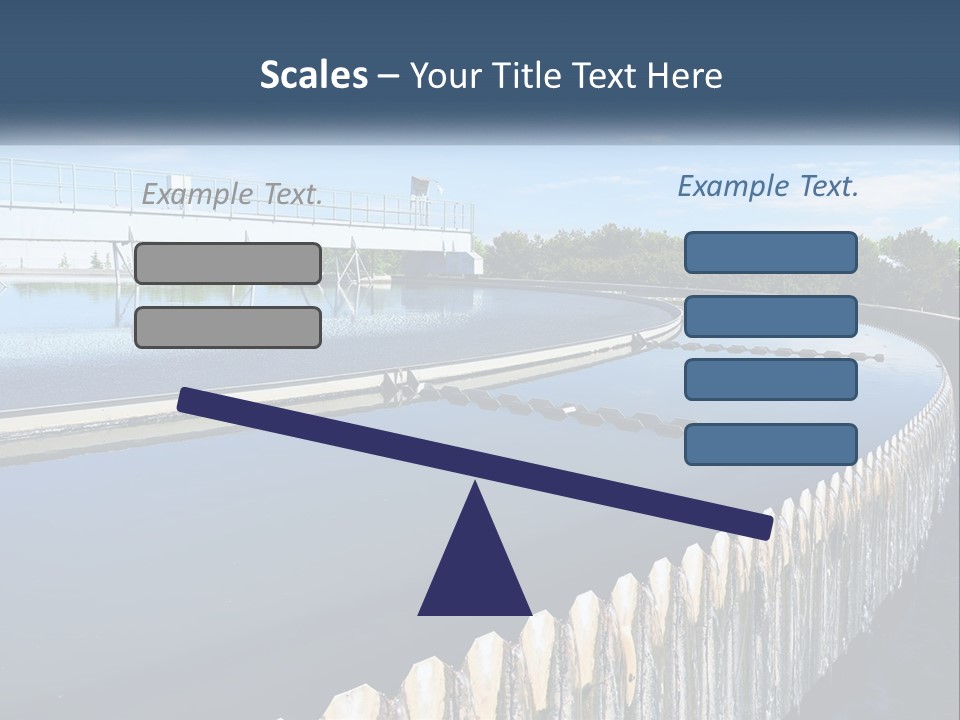 Scales – Your Title Text Here

Example Text.

Example Text.